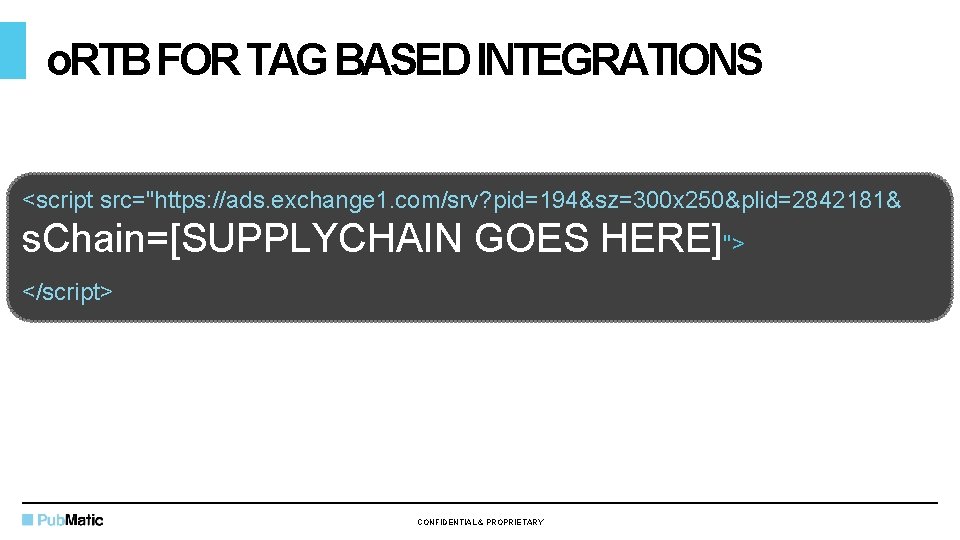 oRTB FOR TAG BASED INTEGRATIONS

<script src="https://ads.exchange1.com/srv?pid=194&sz=300x250&plid=2842181&
sChain=[SUPPLYCHAIN GOES HERE]">
</script>

PubMatic

CONFIDENTIAL & PROPRIETARY